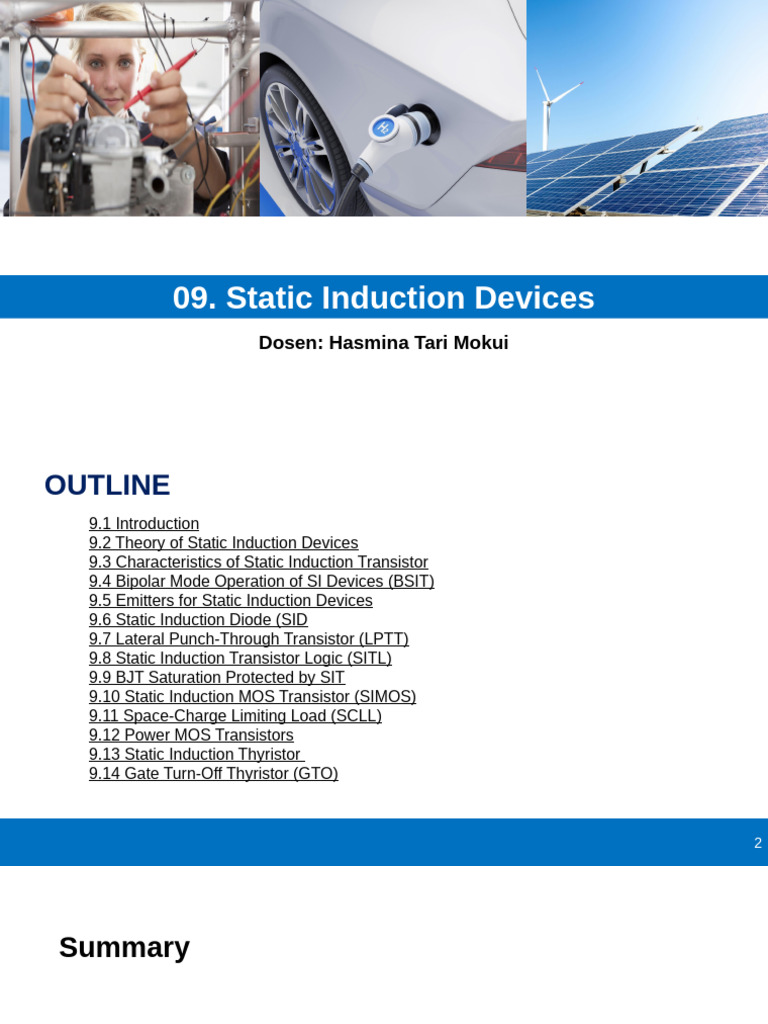 09. Static Induction Devices

Dosen: Hasmina Tari Mokui

OUTLINE

9.1 Introduction
9.2 Theory of Static Induction Devices
9.3 Characteristics of Static Induction Transistor
9.4 Bipolar Mode Operation of SI Devices (BSIT)
9.5 Emitters for Static Induction Devices
9.6 Static Induction Diode (SID
9.7 Lateral Punch-Through Transistor (LPTT)
9.8 Static Induction Transistor Logic (SITL)
9.9 BJT Saturation Protected by SIT
9.10 Static Induction MOS Transistor (SIMOS)
9.11 Space-Charge Limiting Load (SCLL)
9.12 Power MOS Transistors
9.13 Static Induction Thyristor
9.14 Gate Turn-Off Thyristor (GTO)

2

Summary